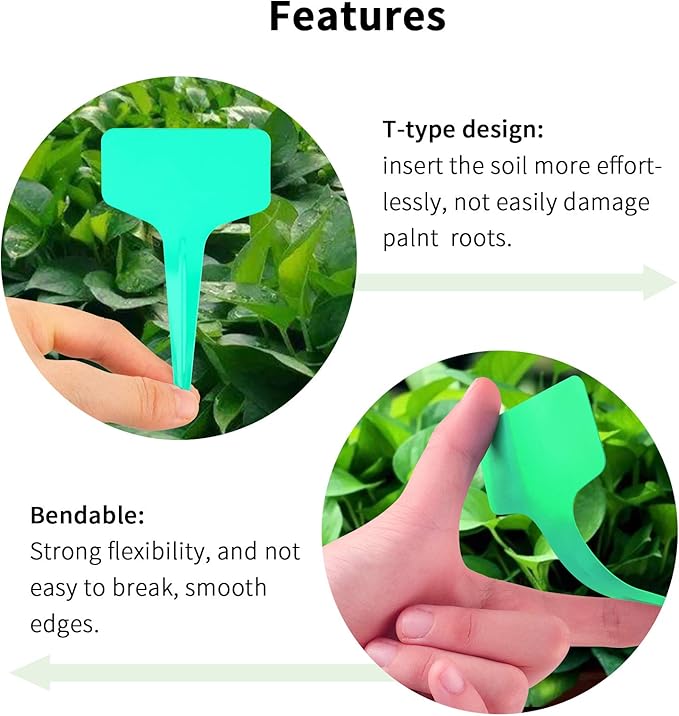 Features

T-type design:
insert the soil more effortlessly, not easily damage palnt roots.

Bendable:
Strong flexibility, and not easy to break, smooth edges.